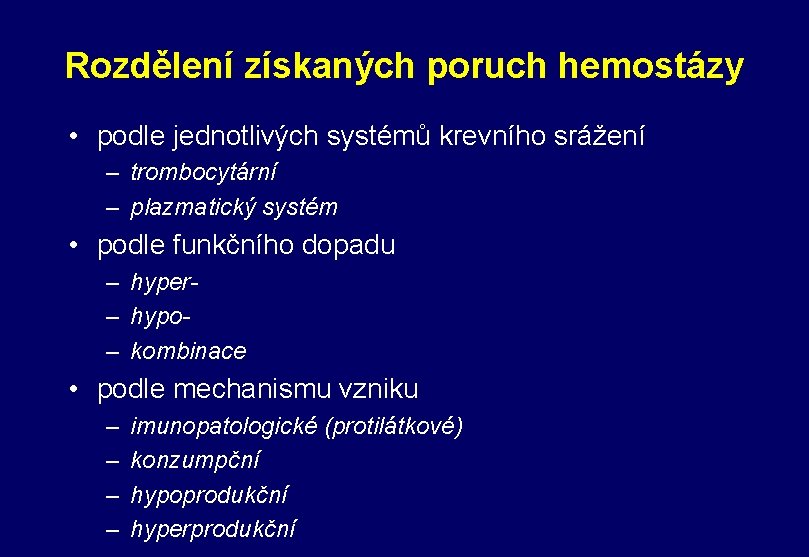 Rozdělení získaných poruch hemostázy

• podle jednotlivých systémů krevního srážení
– trombocytární
– plazmatický systém
• podle funkčního dopadu
– hyper-
– hypo-
– kombinace
• podle mechanismu vzniku
– imunopatologické (protilátkové)
– konzumpční
– hypoprodukční
– hyperprodukční